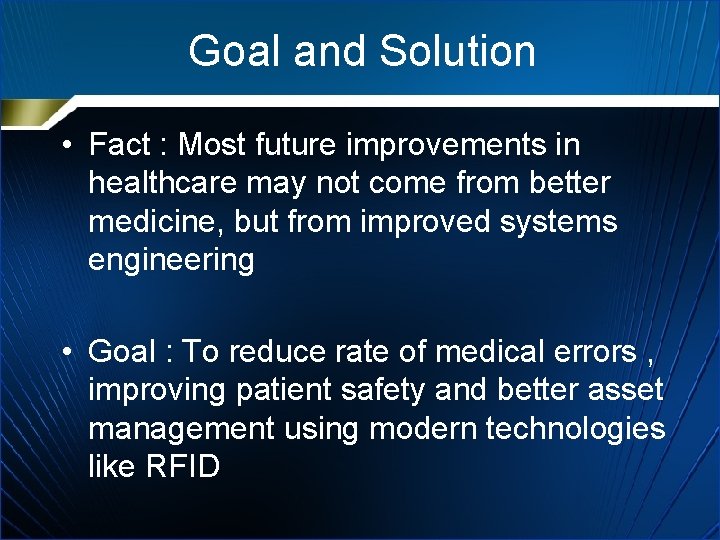 Goal and Solution

• Fact : Most future improvements in healthcare may not come from better medicine, but from improved systems engineering

• Goal : To reduce rate of medical errors , improving patient safety and better asset management using modern technologies like RFID